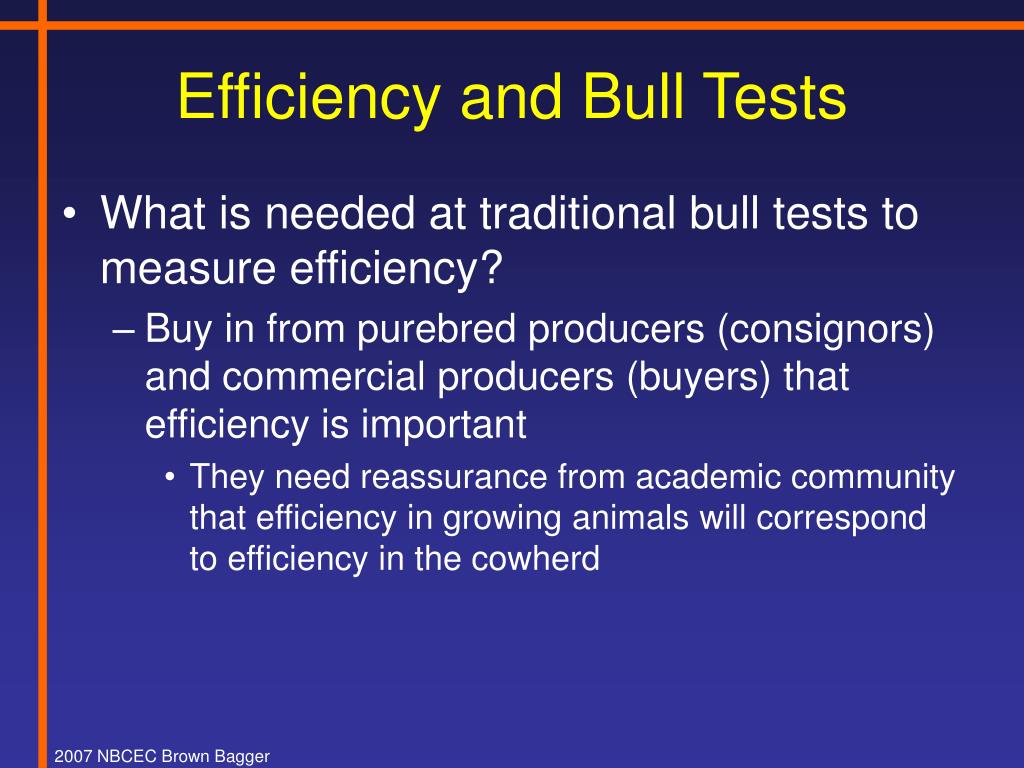 Efficiency and Bull Tests

• What is needed at traditional bull tests to measure efficiency?

– Buy in from purebred producers (consignors) and commercial producers (buyers) that efficiency is important

• They need reassurance from academic community that efficiency in growing animals will correspond to efficiency in the cowherd

2007 NBCEC Brown Bagger